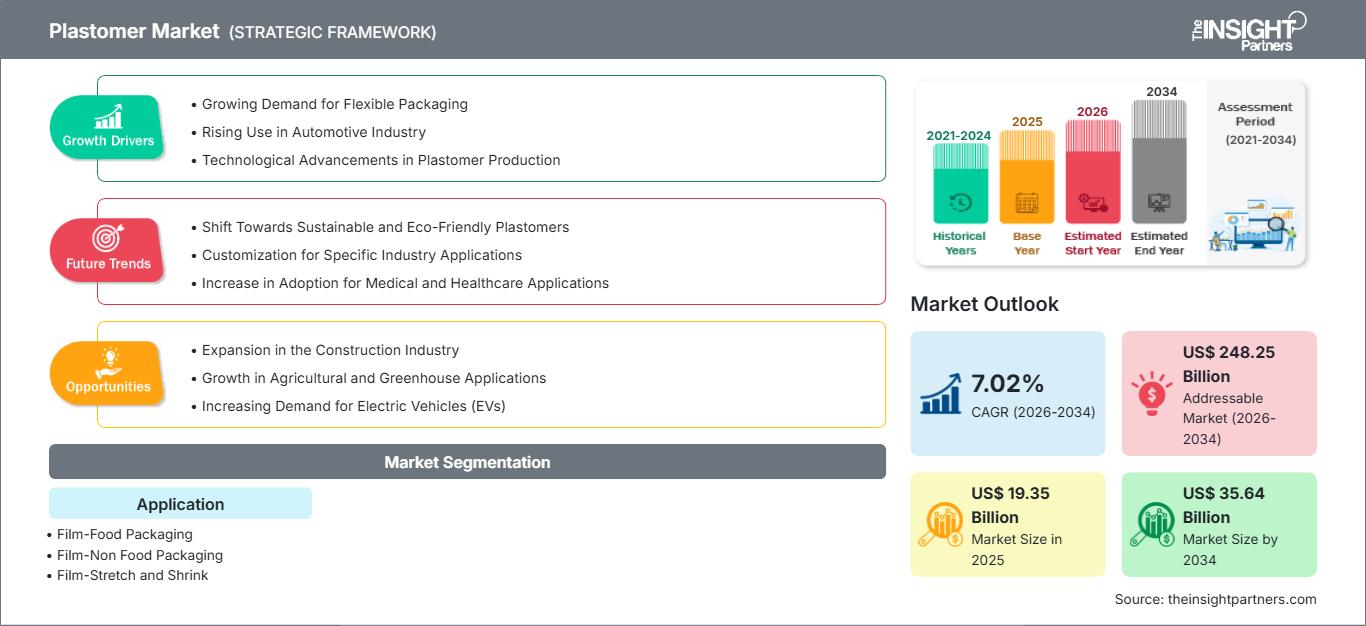 Plastomer Market (STRATEGIC FRAMEWORK)

The INSIGHT Partners

Growth Drivers
• Growing Demand for Flexible Packaging
• Rising Use in Automotive Industry
• Technological Advancements in Plastomer Production

Future Trends
• Shift Towards Sustainable and Eco-Friendly Plastomers
• Customization for Specific Industry Applications
• Increase in Adoption for Medical and Healthcare Applications

Opportunities
• Expansion in the Construction Industry
• Growth in Agricultural and Greenhouse Applications
• Increasing Demand for Electric Vehicles (EVs)

Market Segmentation

Application
• Film-Food Packaging
• Film-Non Food Packaging
• Film-Stretch and Shrink

2021-2024 Historical Years
2025 Base Year
2026 Estimated Start Year
2034 Estimated End Year
Assessment Period (2021-2034)

Market Outlook

7.02% CAGR (2026-2034)

US$ 248.25 Billion Addressable Market (2026-2034)

US$ 19.35 Billion Market Size in 2025

US$ 35.64 Billion Market Size by 2034

Source: theinsightpartners.com